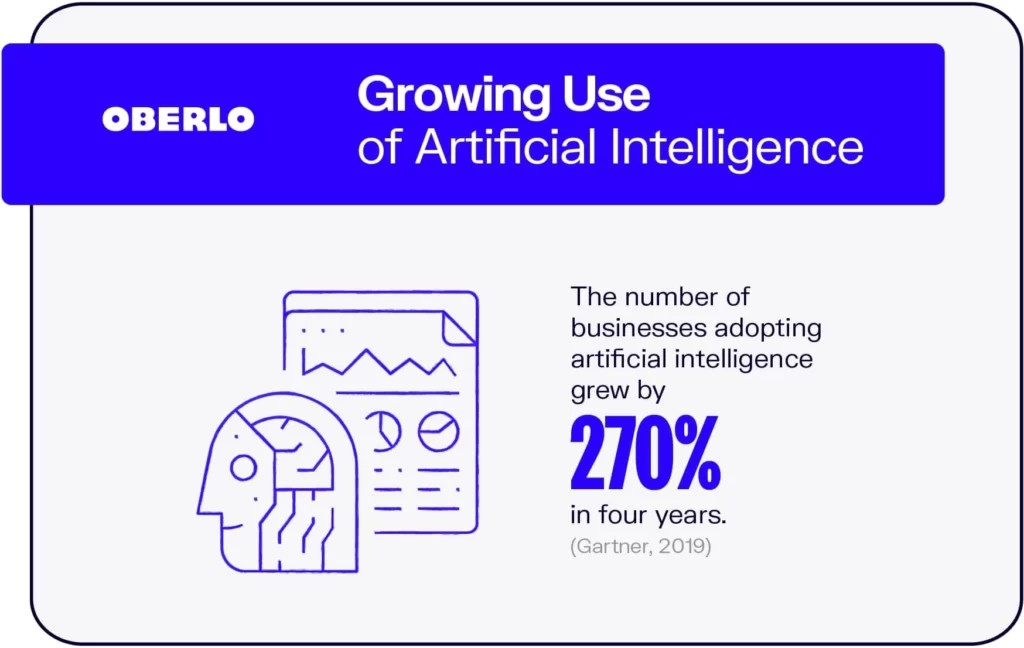 OBERLO

Growing Use of Artificial Intelligence

The number of businesses adopting artificial intelligence grew by

270%

in four years.

(Gartner, 2019)